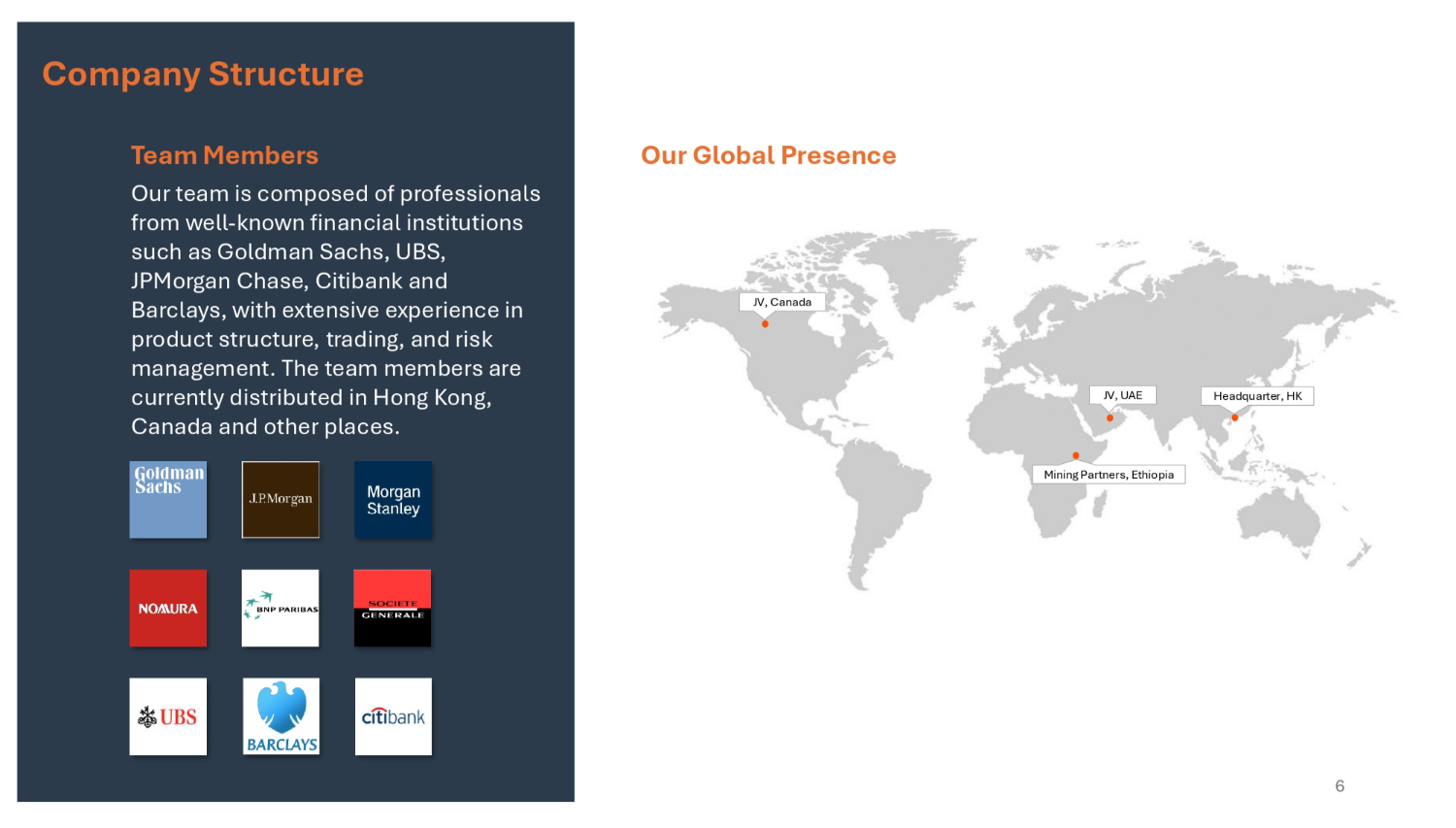 Company Structure

Team Members

Our team is composed of professionals from well-known financial institutions such as Goldman Sachs, UBS, JPMorgan Chase, Citibank and Barclays, with extensive experience in product structure, trading, and risk management. The team members are currently distributed in Hong Kong, Canada and other places.

Goldman Sachs

J.P.Morgan

Morgan Stanley

NOMURA

BNP PARIBAS

SOCIETE GENERALE

UBS

BARCLAYS

citibank

Our Global Presence

JV, Canada

JV, UAE

Headquarter, HK

Mining Partners, Ethiopia

6